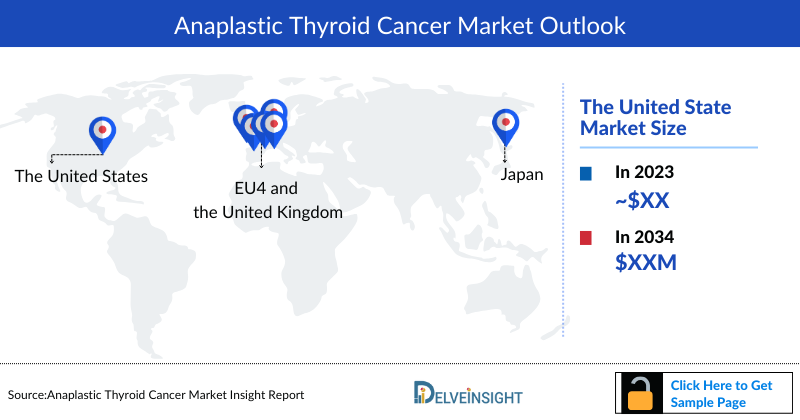 Anaplastic Thyroid Cancer Market Outlook

The United States

EU4 and the United Kingdom

Japan

The United State Market Size

In 2023
~$XX

In 2034
$XXM

Source:Anaplastic Thyroid Cancer Market Insight Report

DELVEINSIGHT

Click Here to Get Sample Page